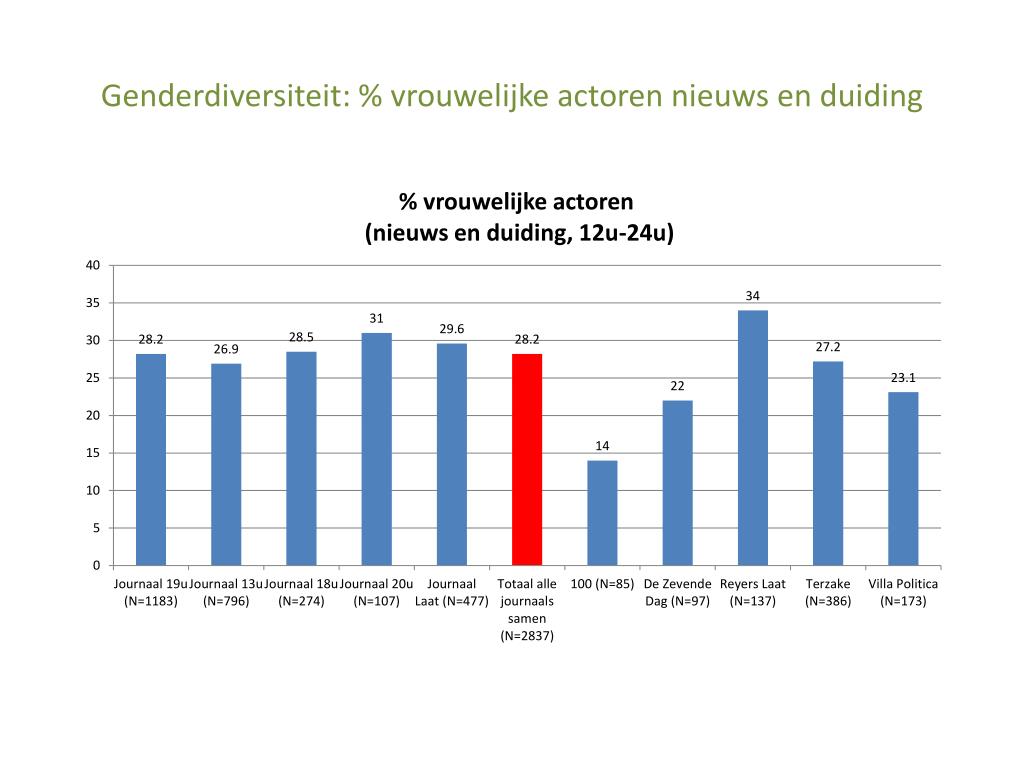 Genderdiversiteit: % vrouwelijke actoren nieuws en duiding

% vrouwelijke actoren
(nieuws en duiding, 12u-24u)

40
35
30
25
20
15
10
5
0

28.2
26.9
28.5
31
29.6
28.2
14
22
34
27.2
23.1

Journaal 19u (N=1183)
Journaal 13u (N=796)
Journaal 18u (N=274)
Journaal 20u (N=107)
Journaal Laat (N=477)
Totaal alle journaals samen (N=2837)
100 (N=85)
De Zevende Dag (N=97)
Reyers Laat (N=137)
Terzake (N=386)
Villa Politica (N=173)